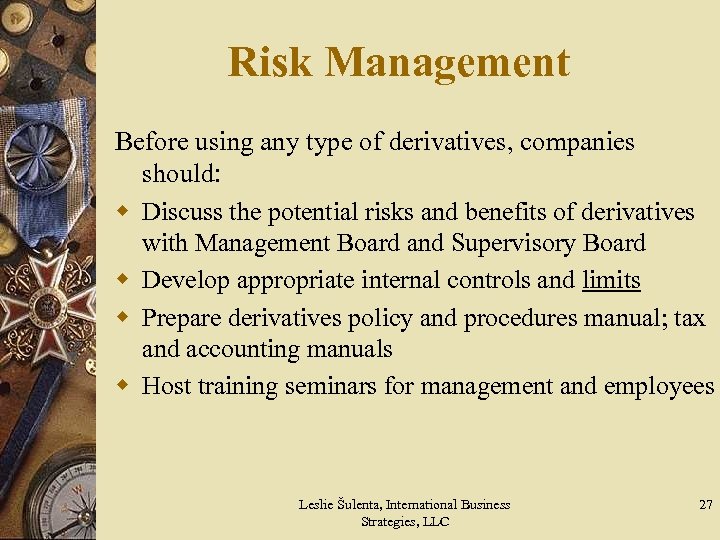 Risk Management

Before using any type of derivatives, companies should:

- Discuss the potential risks and benefits of derivatives with Management Board and Supervisory Board
- Develop appropriate internal controls and limits
- Prepare derivatives policy and procedures manual; tax and accounting manuals
- Host training seminars for management and employees

Leslie Šulenta, International Business Strategies, LLC

27